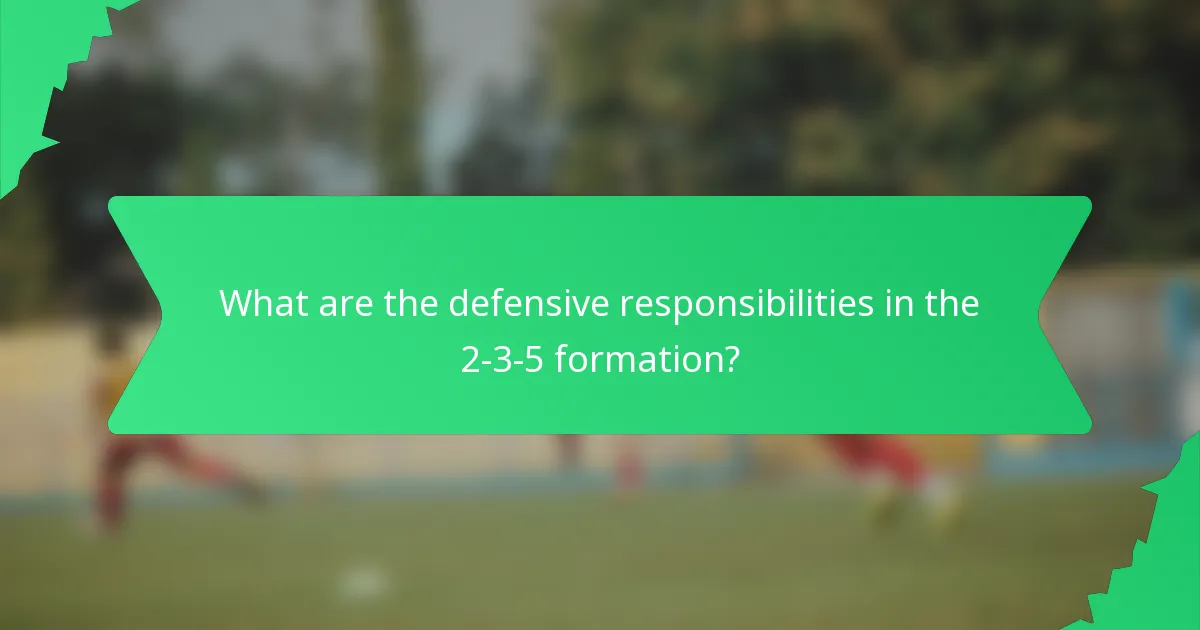 What are the defensive responsibilities in the 2-3-5 formation?